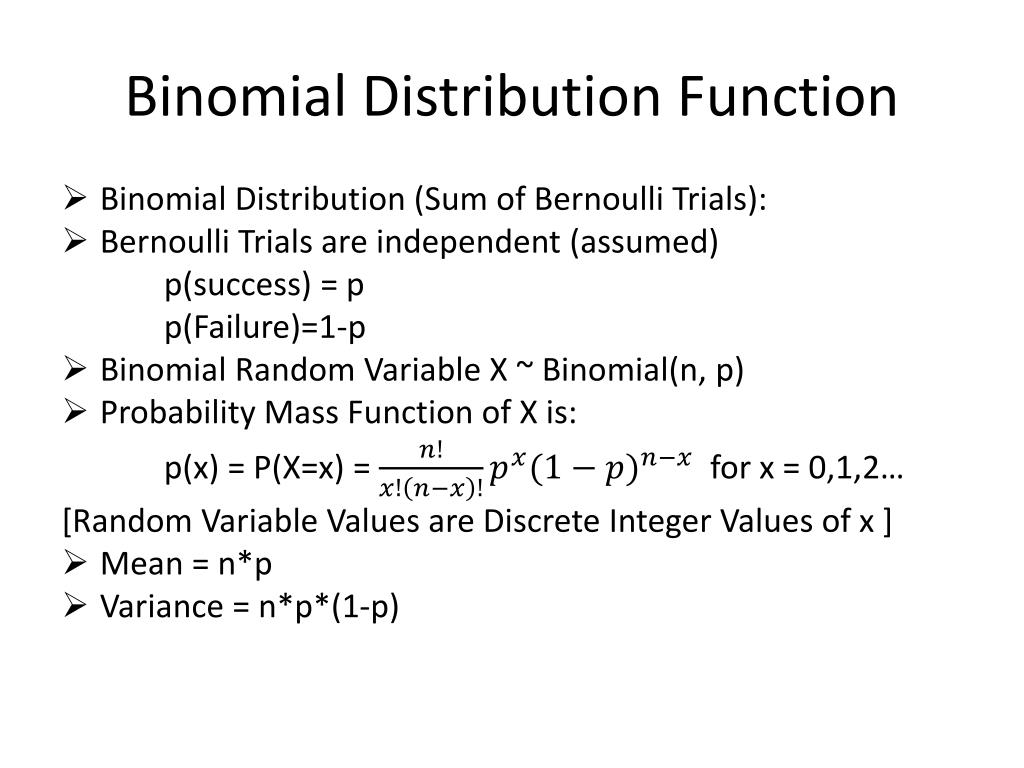 Binomial Distribution Function

➢ Binomial Distribution (Sum of Bernoulli Trials):
➢ Bernoulli Trials are independent (assumed)
p(success) = p
p(Failure)=1-p
➢ Binomial Random Variable X ~ Binomial(n, p)
➢ Probability Mass Function of X is:
p(x) = P(X=x) = $\frac{n!}{x!(n-x)!}p^x(1-p)^{n-x}$ for x = 0,1,2…
[Random Variable Values are Discrete Integer Values of x ]
➢ Mean = n*p
➢ Variance = n*p*(1-p)